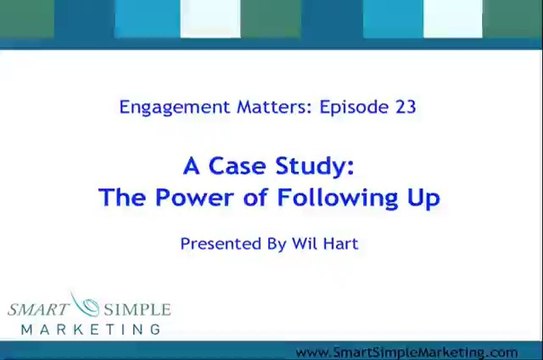 Engagement Matters: Episode 23

A Case Study:
The Power of Following Up

Presented By Wil Hart

SMART SIMPLE
MARKETING

www.SmartSimpleMarketing.com